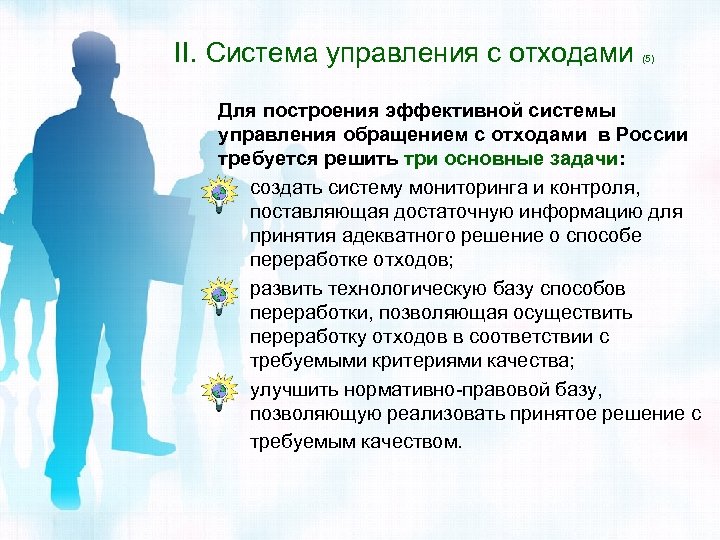 II. Система управления с отходами (5)

Для построения эффективной системы управления обращением с отходами в России требуется решить три основные задачи:

создать систему мониторинга и контроля, поставляющая достаточную информацию для принятия адекватного решение о способе переработке отходов;

развить технологическую базу способов переработки, позволяющая осуществить переработку отходов в соответствии с требуемыми критериями качества;

улучшить нормативно-правовой базу, позволяющую реализовать принятое решение с требуемым качеством.